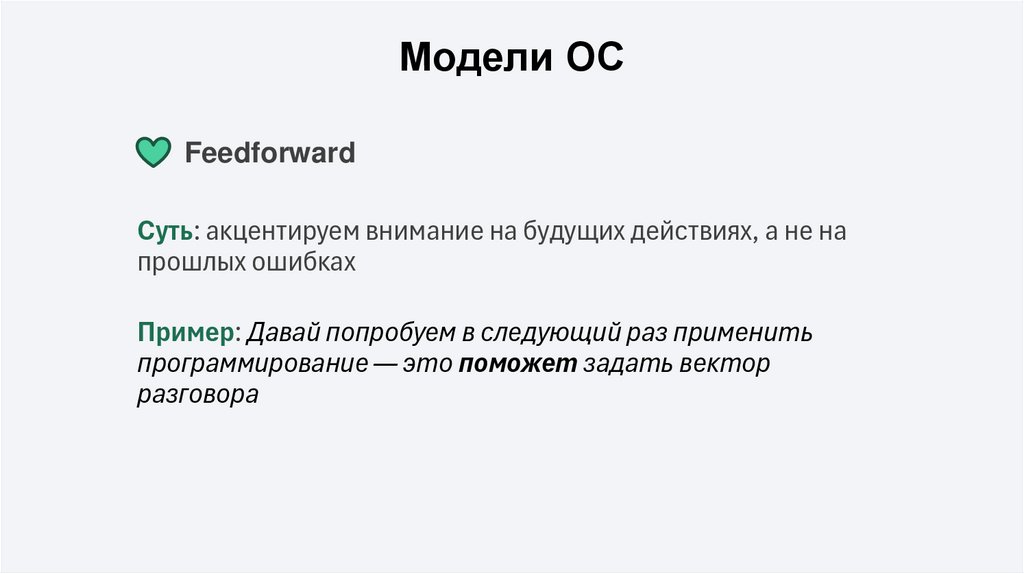 Модели ОС

Feedforward

Суть: акцентируем внимание на будущих действиях, а не на прошлых ошибках

Пример: Давай попробуем в следующий раз применить программирование — это поможет задать вектор разговора